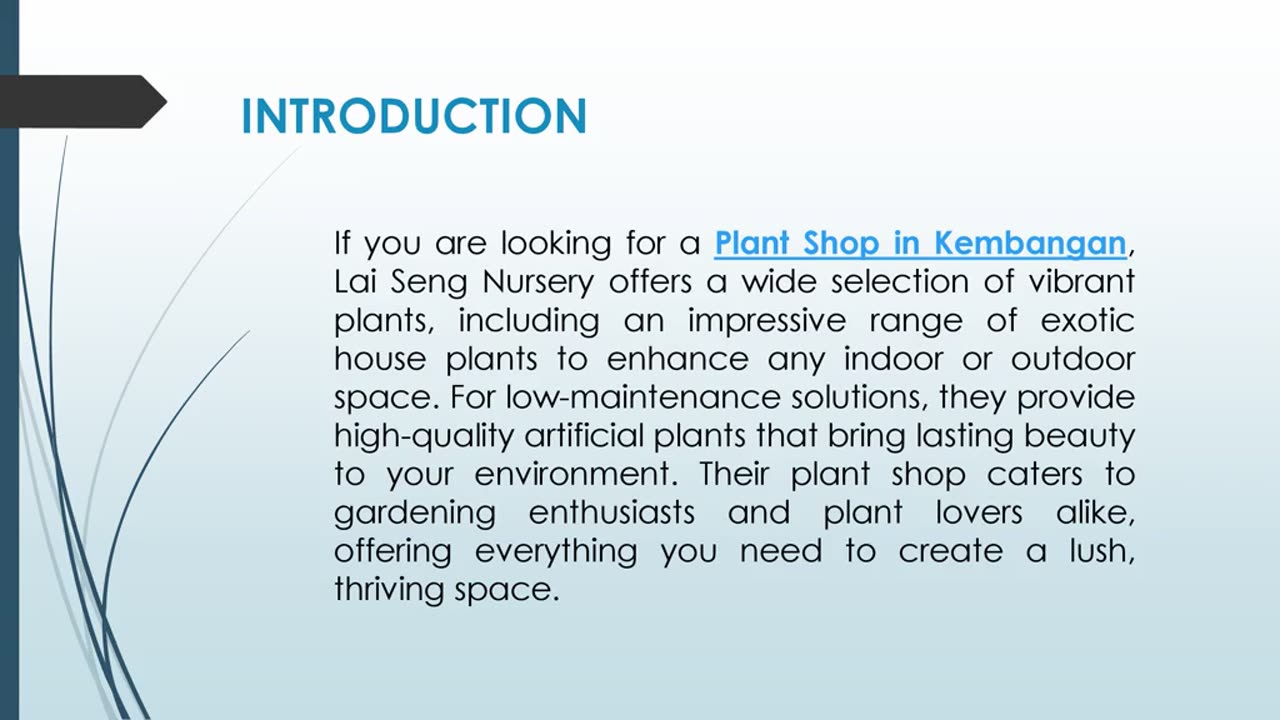 INTRODUCTION

If you are looking for a Plant Shop in Kembangan, Lai Seng Nursery offers a wide selection of vibrant plants, including an impressive range of exotic house plants to enhance any indoor or outdoor space. For low-maintenance solutions, they provide high-quality artificial plants that bring lasting beauty to your environment. Their plant shop caters to gardening enthusiasts and plant lovers alike, offering everything you need to create a lush, thriving space.